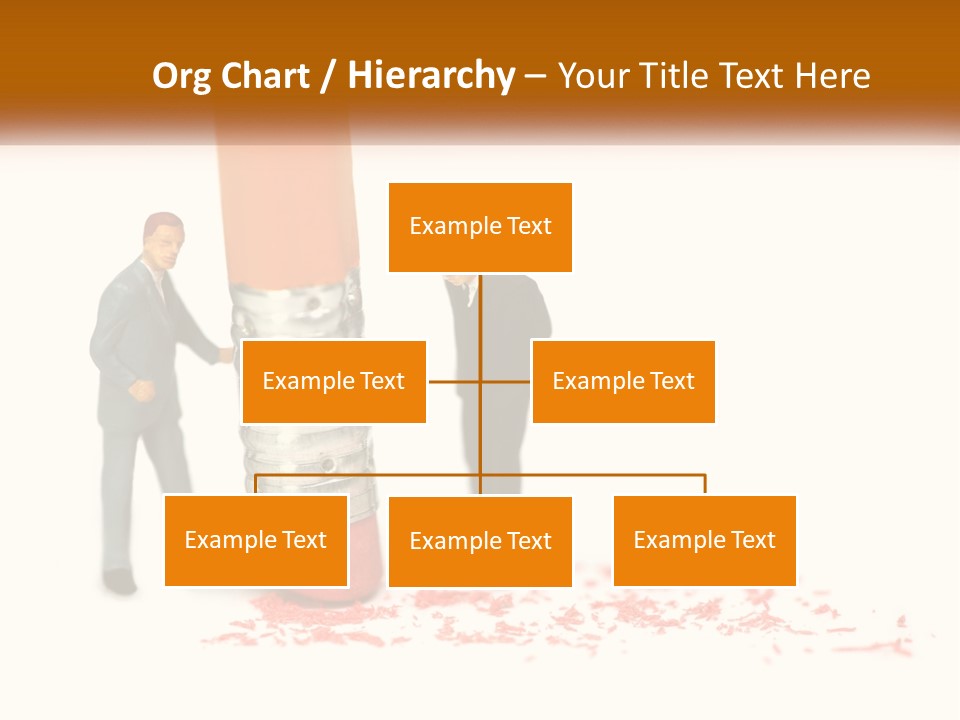 Org Chart / Hierarchy – Your Title Text Here

Example Text

Example Text

Example Text

Example Text

Example Text

Example Text